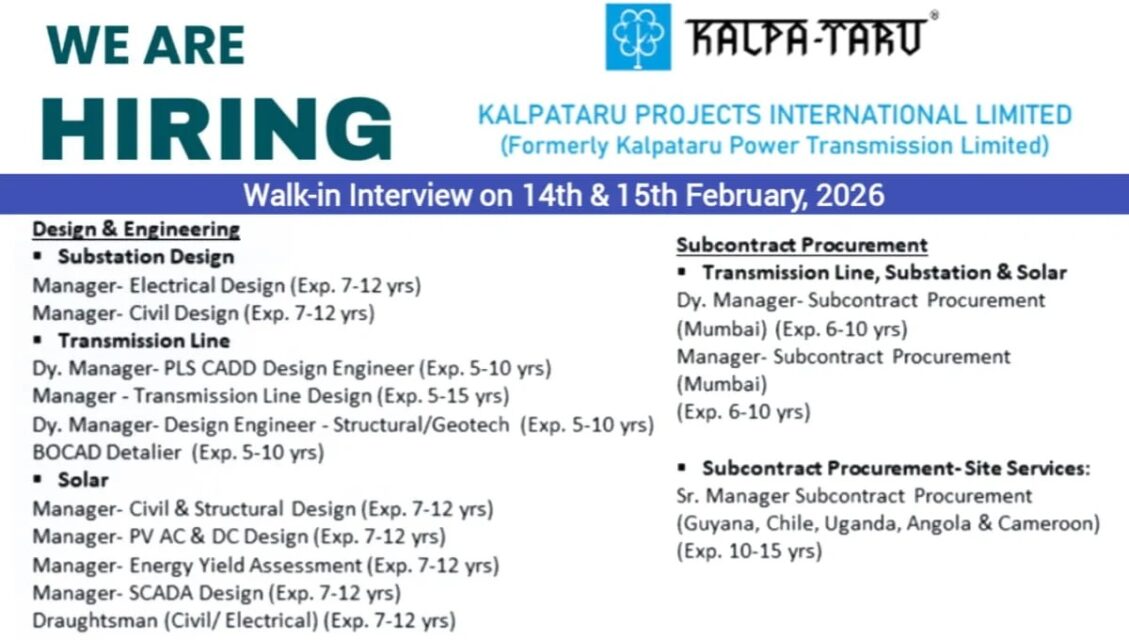 WE ARE
HIRING

KALPA-TARU®

KALPATARU PROJECTS INTERNATIONAL LIMITED
(Formerly Kalpataru Power Transmission Limited)

Walk-in Interview on 14th & 15th February, 2026

Design & Engineering

▪ Substation Design

Manager- Electrical Design (Exp. 7-12 yrs)
Manager- Civil Design (Exp. 7-12 yrs)

▪ Transmission Line

Dy. Manager- PLS CADD Design Engineer (Exp. 5-10 yrs)
Manager - Transmission Line Design (Exp. 5-15 yrs)
Dy. Manager- Design Engineer - Structural/Geotech (Exp. 5-10 yrs)
BOCAD Detalier (Exp. 5-10 yrs)

▪ Solar

Manager- Civil & Structural Design (Exp. 7-12 yrs)
Manager- PV AC & DC Design (Exp. 7-12 yrs)
Manager- Energy Yield Assessment (Exp. 7-12 yrs)
Manager- SCADA Design (Exp. 7-12 yrs)
Draughtsman (Civil/ Electrical) (Exp. 7-12 yrs)

Subcontract Procurement

▪ Transmission Line, Substation & Solar

Dy. Manager- Subcontract Procurement (Mumbai) (Exp. 6-10 yrs)
Manager- Subcontract Procurement (Mumbai)
(Exp. 6-10 yrs)

▪ Subcontract Procurement- Site Services:

Sr. Manager Subcontract Procurement (Guyana, Chile, Uganda, Angola & Cameroon)
(Exp. 10-15 yrs)